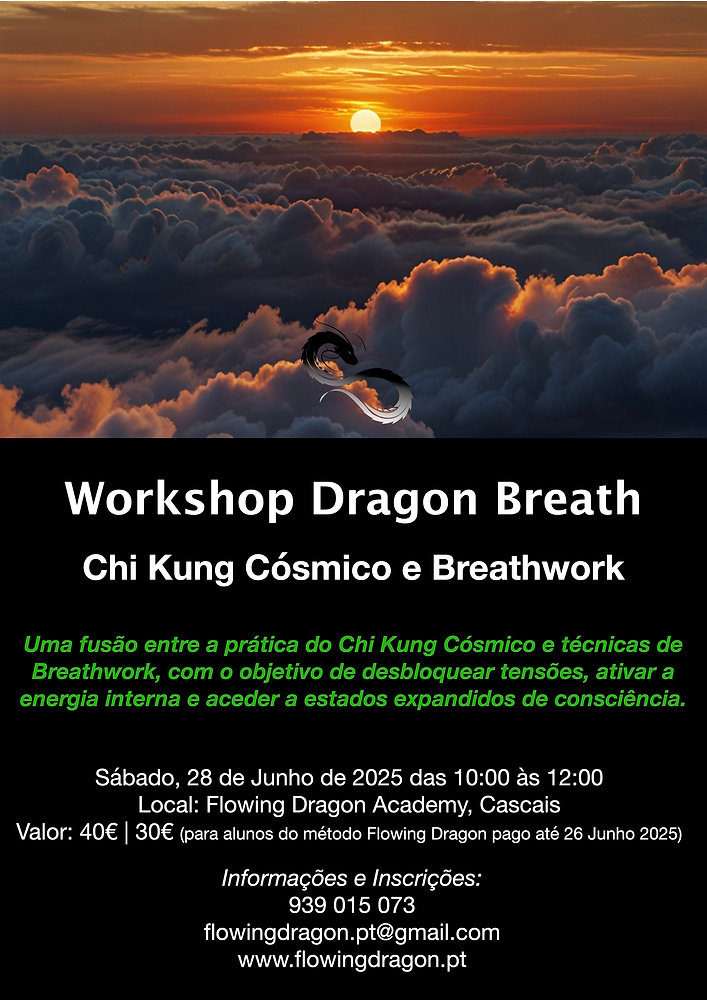 Workshop Dragon Breath

Chi Kung Cósmico e Breathwork

Uma fusão entre a prática do Chi Kung Cósmico e técnicas de Breathwork, com o objetivo de desbloquear tensões, ativar a energia interna e aceder a estados expandidos de consciência.

Sábado, 28 de Junho de 2025 das 10:00 às 12:00
Local: Flowing Dragon Academy, Cascais
Valor: 40€ | 30€ (para alunos do método Flowing Dragon pago até 26 Junho 2025)

Informações e Inscrições:
939 015 073
flowingdragon.pt@gmail.com
www.flowingdragon.pt